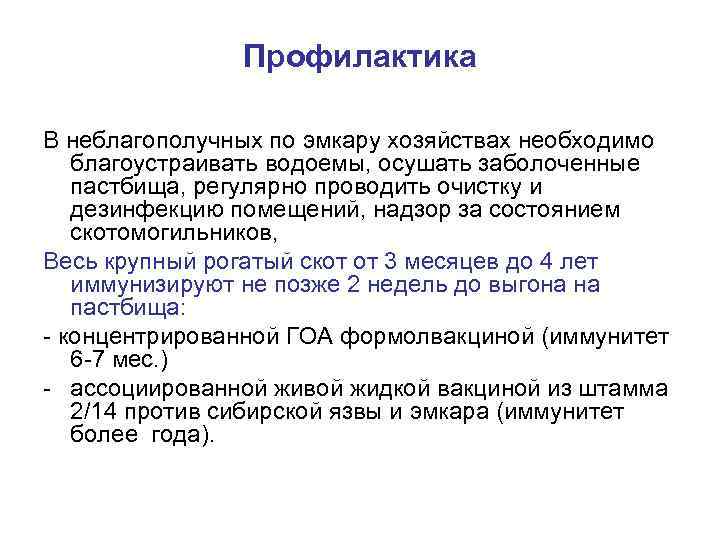 Профилактика

В неблагополучных по эмкару хозяйствах необходимо благоустраивать водоемы, осушать заболоченные пастбища, регулярно проводить очистку и дезинфекцию помещений, надзор за состоянием скотомогильников,

Весь крупный рогатый скот от 3 месяцев до 4 лет иммунизируют не позже 2 недель до выгона на пастбища:

- концентрированной ГОА формолвакциной (иммунитет 6-7 мес.)

- ассоциированной живой жидкой вакциной из штамма 2/14 против сибирской язвы и эмкара (иммунитет более года).